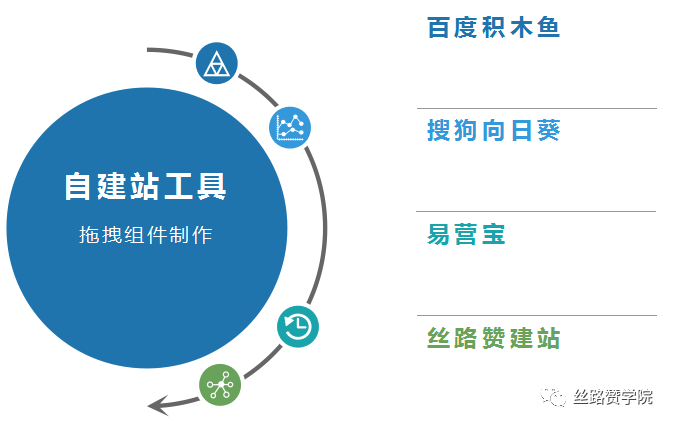 自建站工具

拖拽组件制作

百度积木鱼

搜狗向日葵

易营宝

丝路赞建站

丝路赞学院